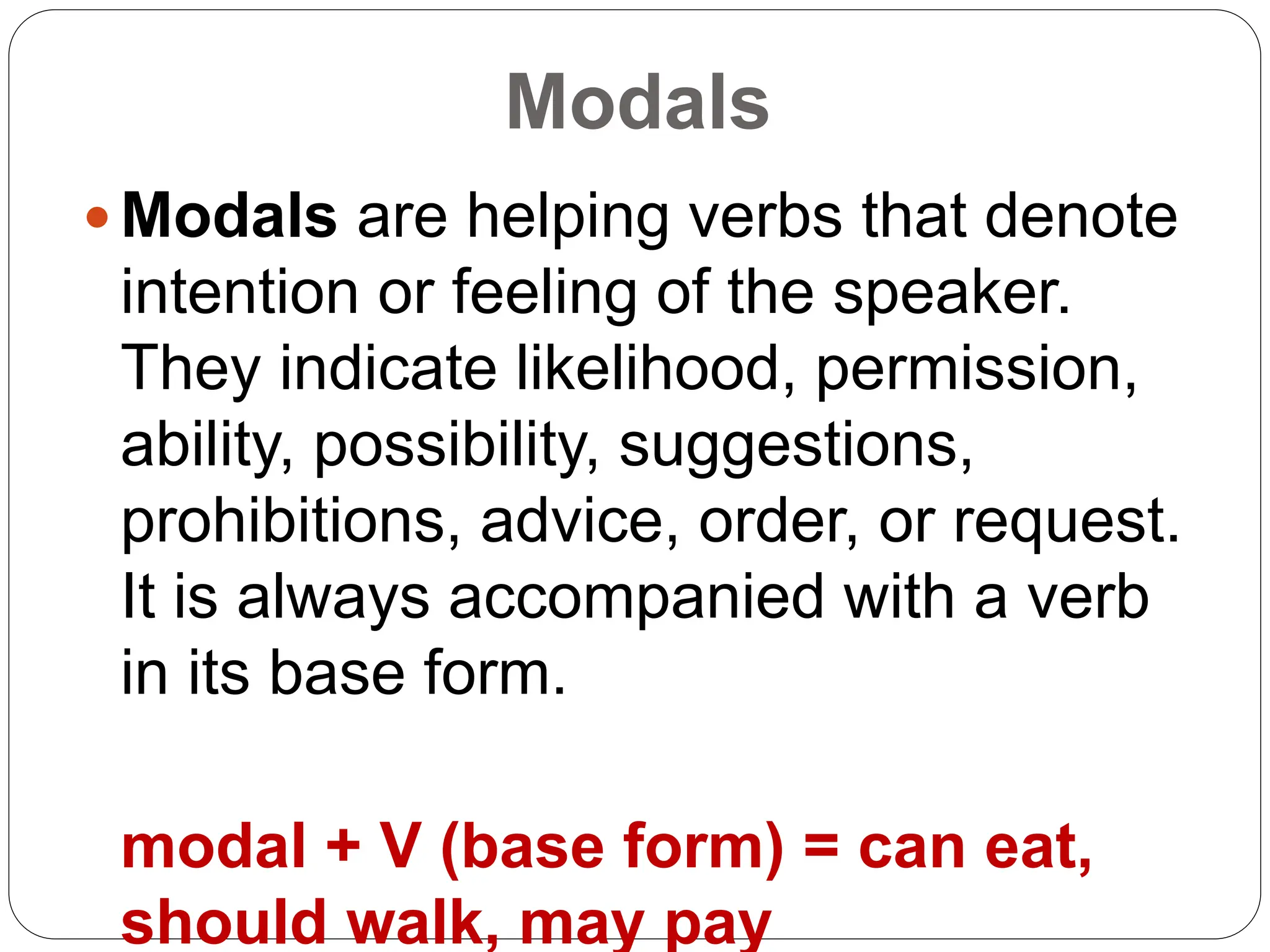 Modals

Modals are helping verbs that denote intention or feeling of the speaker. They indicate likelihood, permission, ability, possibility, suggestions, prohibitions, advice, order, or request. It is always accompanied with a verb in its base form.

modal + V (base form) = can eat, should walk, may pay